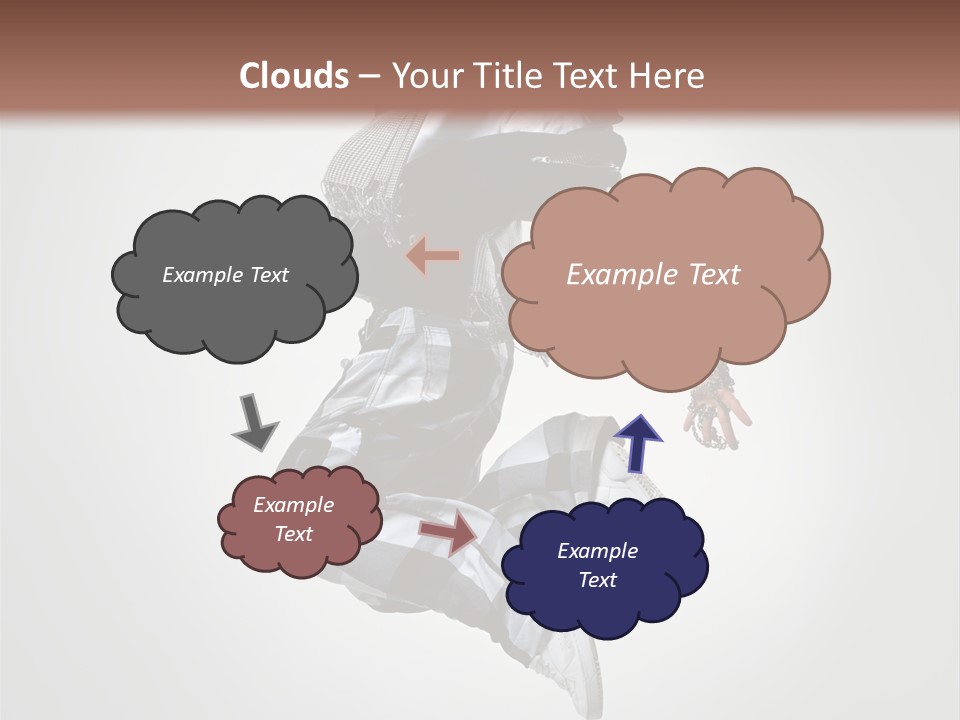 Clouds – Your Title Text Here

Example Text

Example Text

Example Text

Example Text